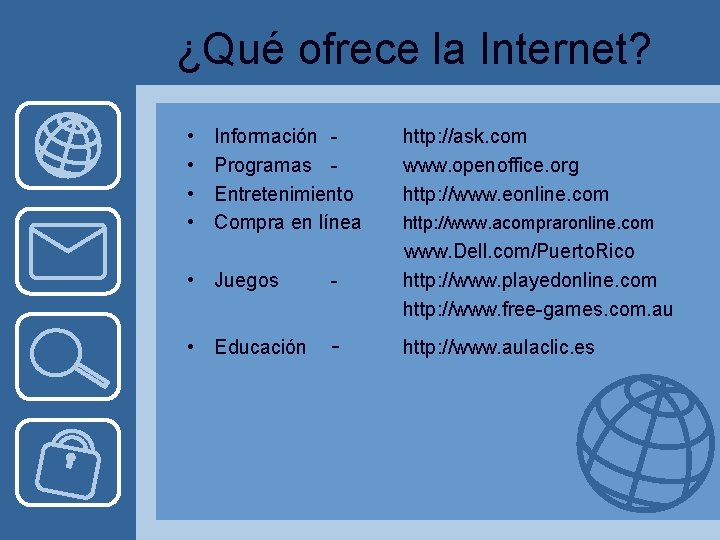 ¿Qué ofrece la Internet?

• Información - http://ask.com
• Programas - www.openoffice.org
• Entretenimiento http://www.eonline.com
• Compra en línea http://www.acompraronline.com
www.Dell.com/PuertoRico
• Juegos - http://www.playedonline.com
http://www.free-games.com.au
• Educación - http://www.aulaclic.es